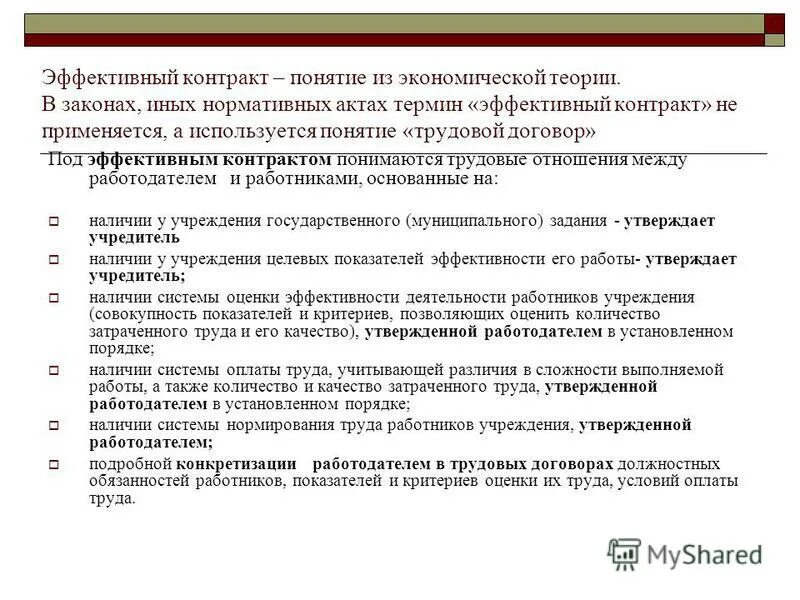 Эффективный контракт – понятие из экономической теории. В законах, иных нормативных актах термин «эффективный контракт» не применяется, а используется понятие «трудовой договор»

Под эффективным контрактом понимаются трудовые отношения между работодателем и работниками, основанные на:

наличии у учреждения государственного (муниципального) задания - утверждает учредитель

наличии у учреждения целевых показателей эффективности его работы- утверждает учредитель;

наличии системы оценки эффективности деятельности работников учреждения (совокупность показателей и критериев, позволяющих оценить количество затраченного труда и его качество), утвержденной работодателем в установленном порядке;

наличии системы оплаты труда, учитывающей различия в сложности выполняемой работы, а также количество и качество затраченного труда, утвержденной работодателем в установленном порядке;

наличии системы нормирования труда работников учреждения, утвержденной работодателем;

подробной конкретизации работодателем в трудовых договорах должностных обязанностей работников, показателей и критериев оценки их труда, условий оплаты труда.

MyShared